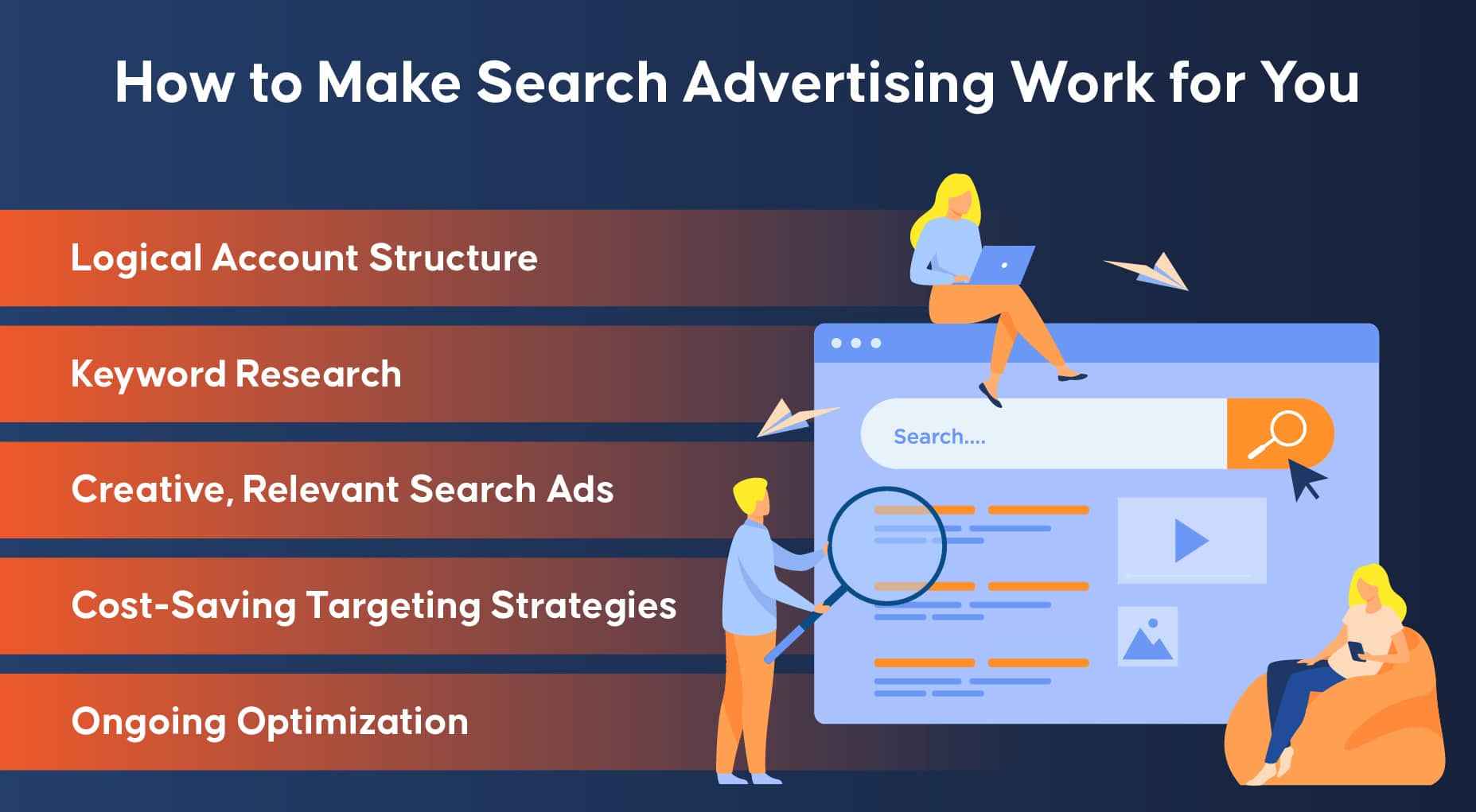 How to Make Search Advertising Work for You

Logical Account Structure

Keyword Research

Creative, Relevant Search Ads

Cost-Saving Targeting Strategies

Ongoing Optimization

Search....